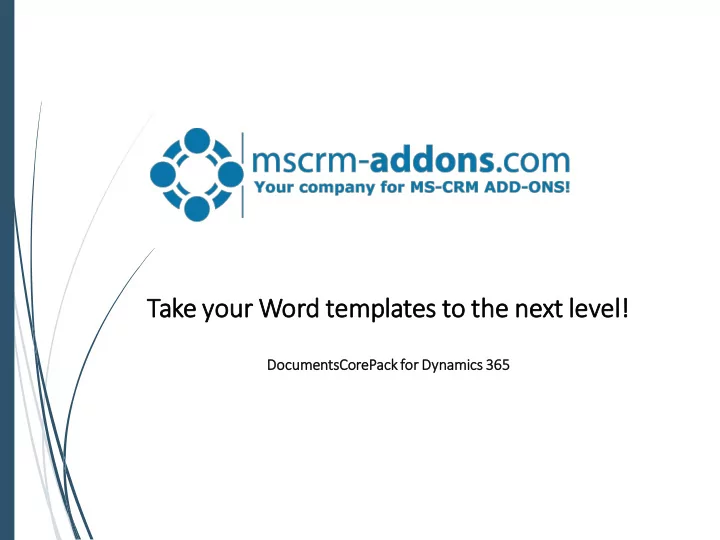 mscrm-addons.com
Your company for MS-CRM ADD-ONS!

Take your Word templates to the next level!

DocumentsCorePack for Dynamics 365